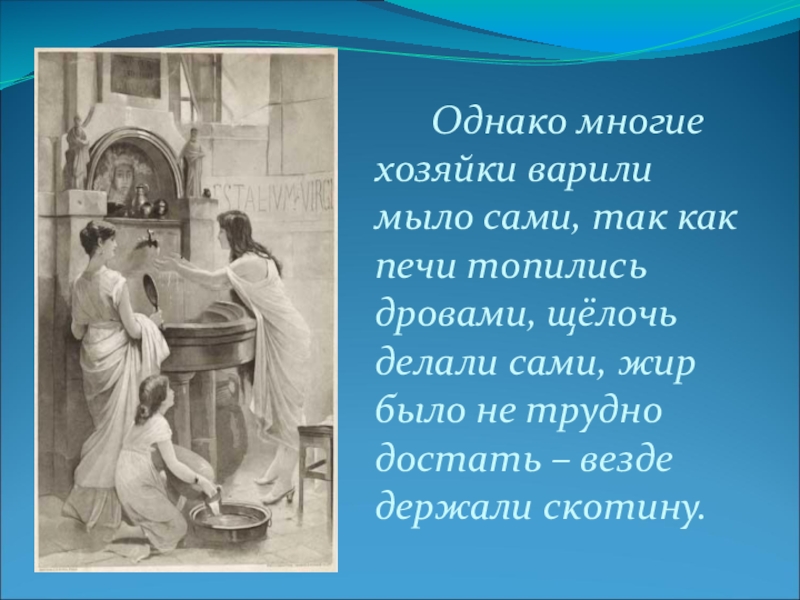 ESTALIVM VIRGI

Однако многие хозяйки варили мыло сами, так как печи топились дровами, щёлочь делали сами, жир было не трудно достать – везде держали скотину.